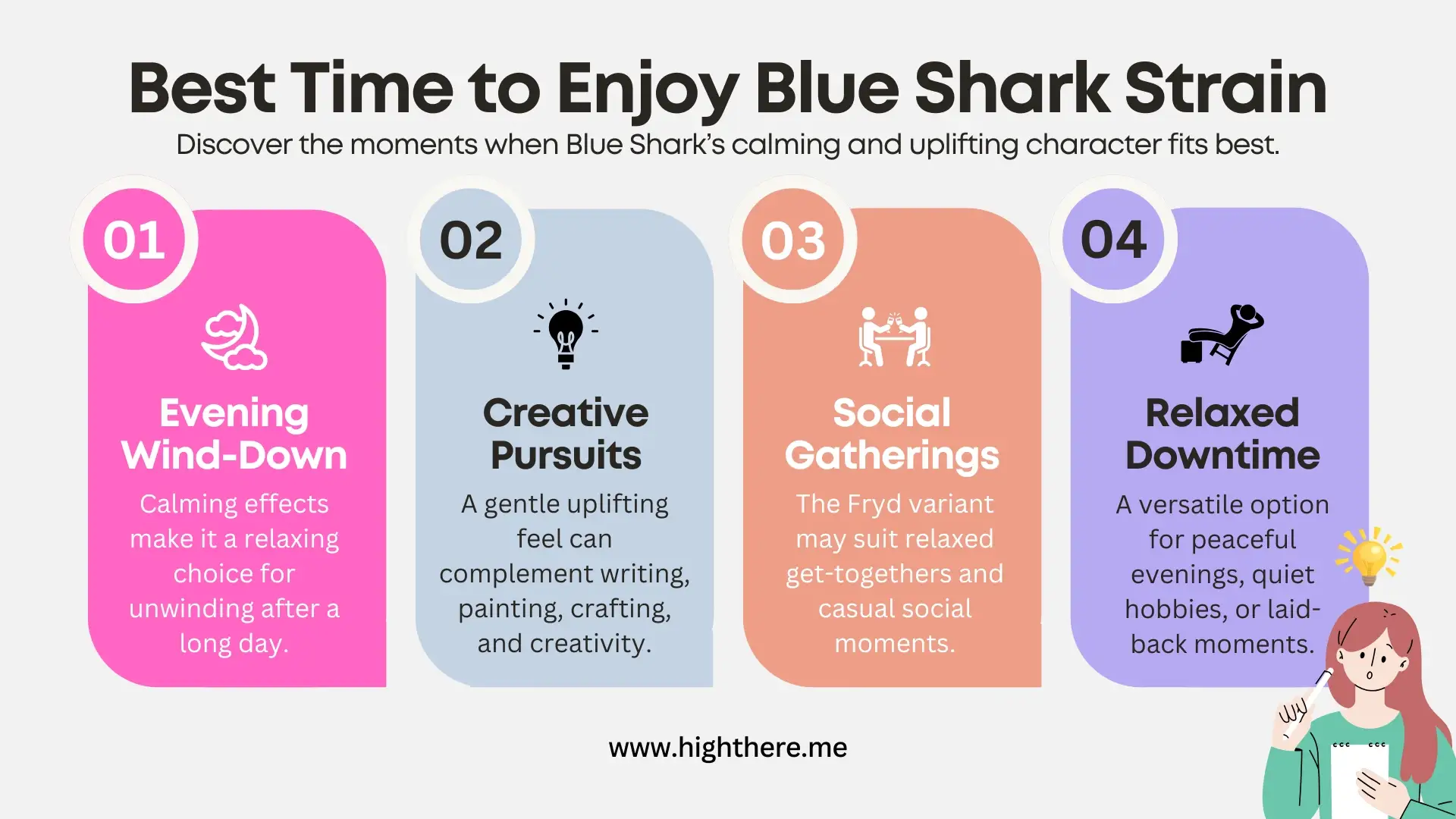 Best Time to Enjoy Blue Shark Strain

Discover the moments when Blue Shark's calming and uplifting character fits best.

01

Evening Wind-Down

Calming effects make it a relaxing choice for unwinding after a long day.

02

Creative Pursuits

A gentle uplifting feel can complement writing, painting, crafting, and creativity.

03

Social Gatherings

The Fryd variant may suit relaxed get-togethers and casual social moments.

04

Relaxed Downtime

A versatile option for peaceful evenings, quiet hobbies, or laid-back moments.

www.highthere.me